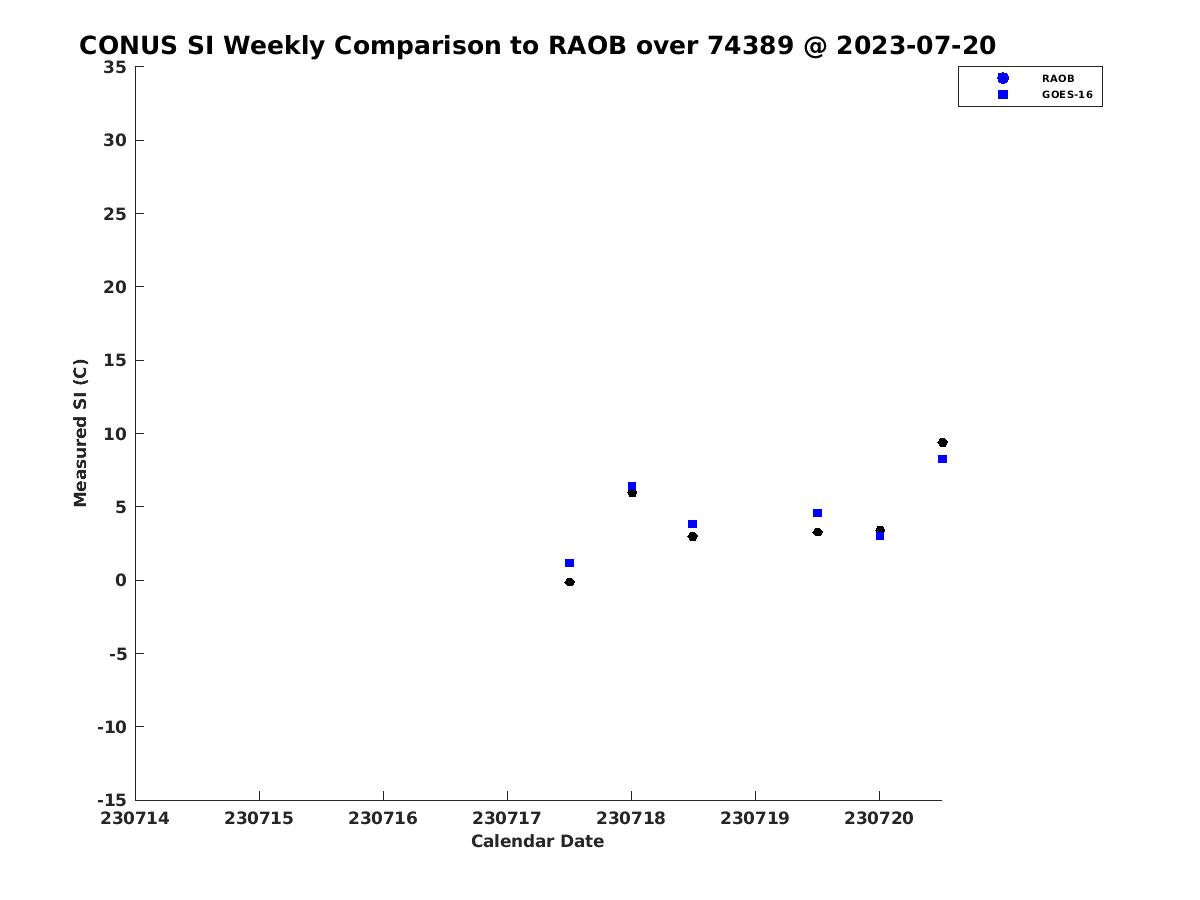 CONUS SI Weekly Comparison to RAOB over 74389 @ 2023-07-20

RAOB
GOES-16

35
30
25
20
15
10
5
0
-5
-10
-15

Measured SI (C)

230714
230715
230716
230717
230718
230719
230720

Calendar Date